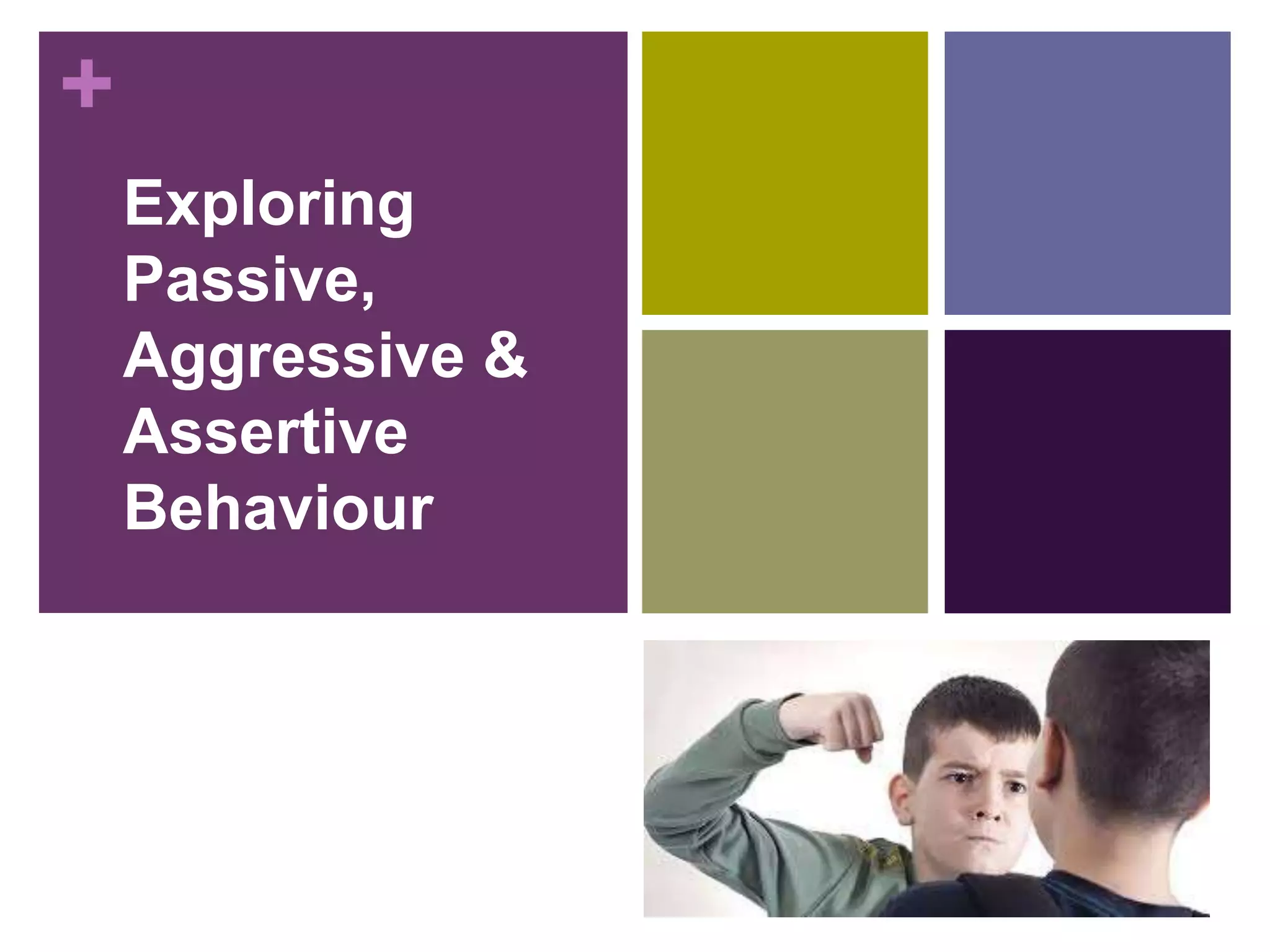 +

Exploring Passive, Aggressive & Assertive Behaviour